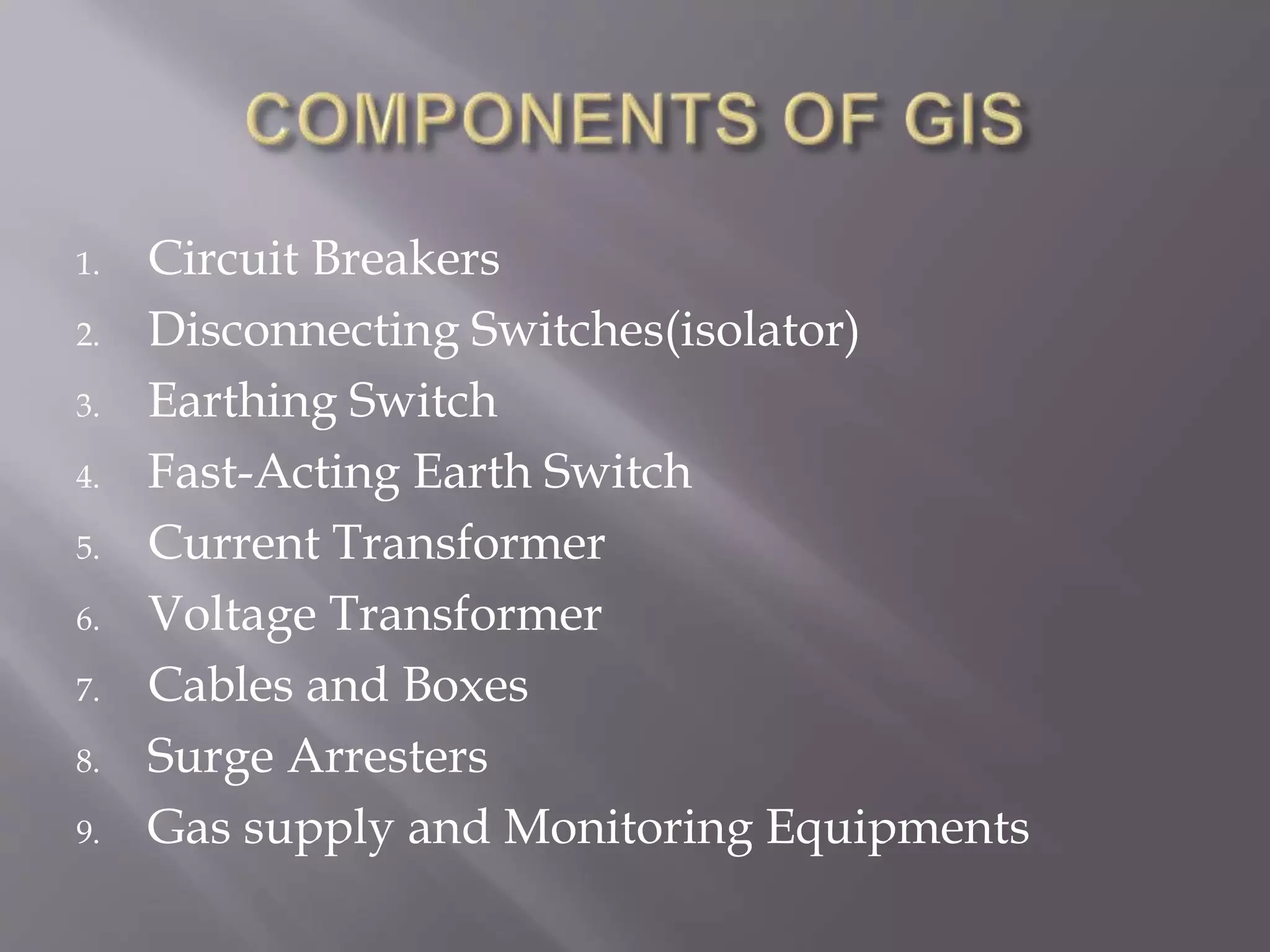 COMPONENTS OF GIS

1. Circuit Breakers
2. Disconnecting Switches(isolator)
3. Earthing Switch
4. Fast-Acting Earth Switch
5. Current Transformer
6. Voltage Transformer
7. Cables and Boxes
8. Surge Arresters
9. Gas supply and Monitoring Equipments